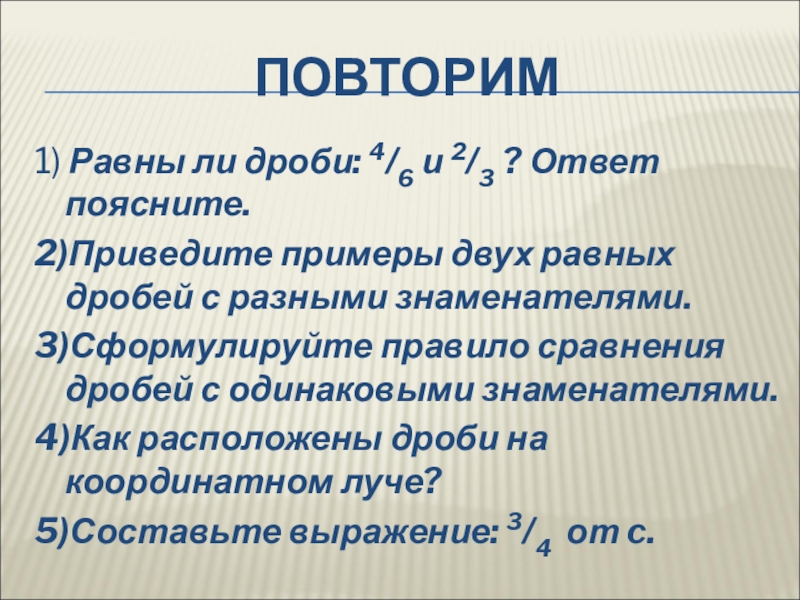 ПОВТОРИМ

1) Равны ли дроби: $^4/_6$ и $^2/_3$ ? Ответ поясните.

2)Приведите примеры двух равных дробей с разными знаменателями.

3)Сформулируйте правило сравнения дробей с одинаковыми знаменателями.

4)Как расположены дроби на координатном луче?

5)Составьте выражение: $^3/_4$ от с.